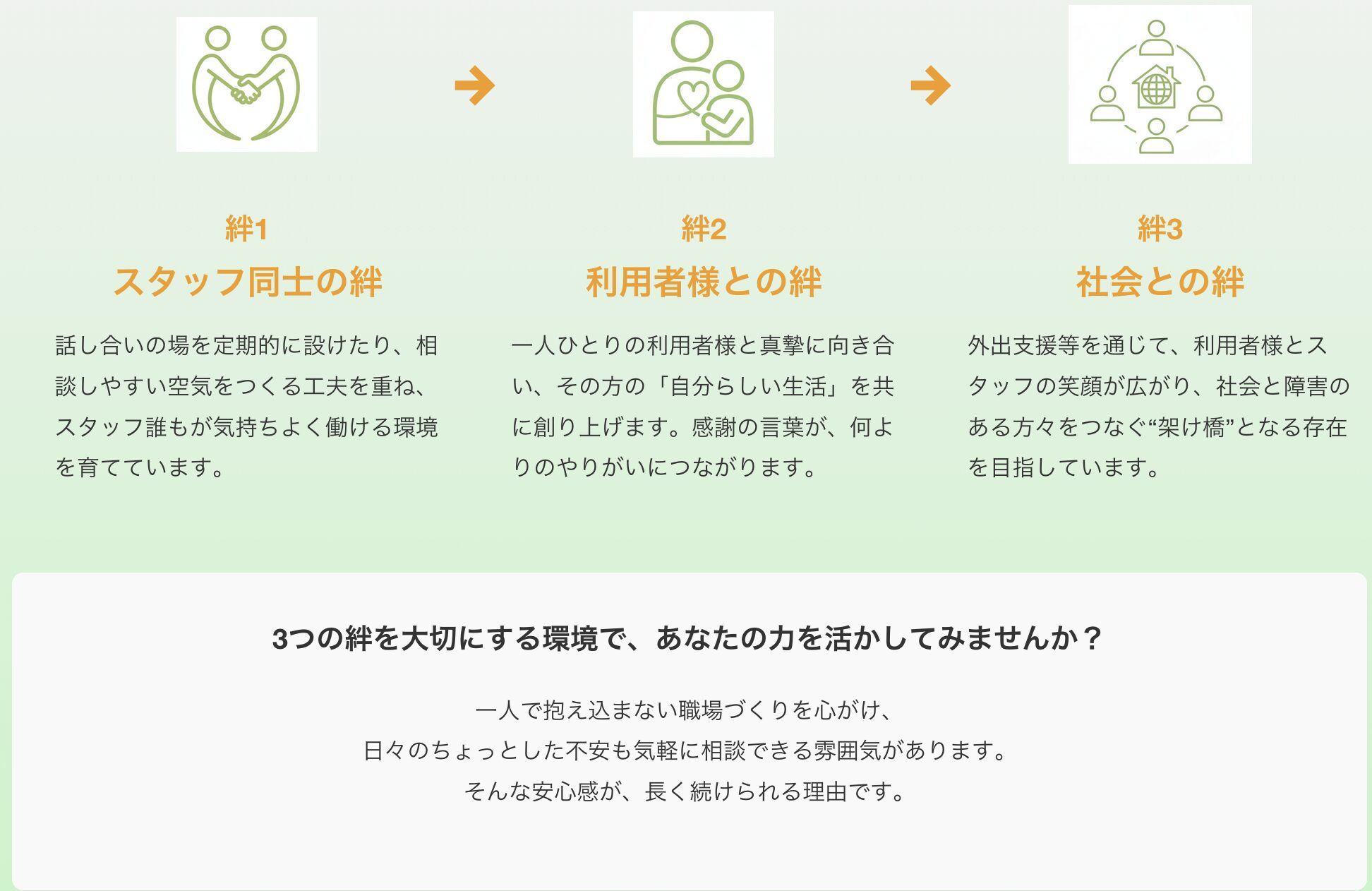 絆1
スタッフ同士の絆

話し合いの場を定期的に設けたり、相談しやすい空気をつくる工夫を重ね、スタッフ誰もが気持ちよく働ける環境を育てています。

絆2
利用者様との絆

一人ひとりの利用者様と真摯に向き合い、その方の「自分らしい生活」を共に創り上げます。感謝の言葉が、何よりのやりがいにつながります。

絆3
社会との絆

外出支援等を通じて、利用者様とスタッフの笑顔が広がり、社会と障害のある方々をつなぐ“架け橋”となる存在を目指しています。

3つの絆を大切にする環境で、あなたの力を活かしてみませんか？

一人で抱え込まない職場づくりを心がけ、
日々のちょっとした不安も気軽に相談できる雰囲気があります。
そんな安心感が、長く続けられる理由です。